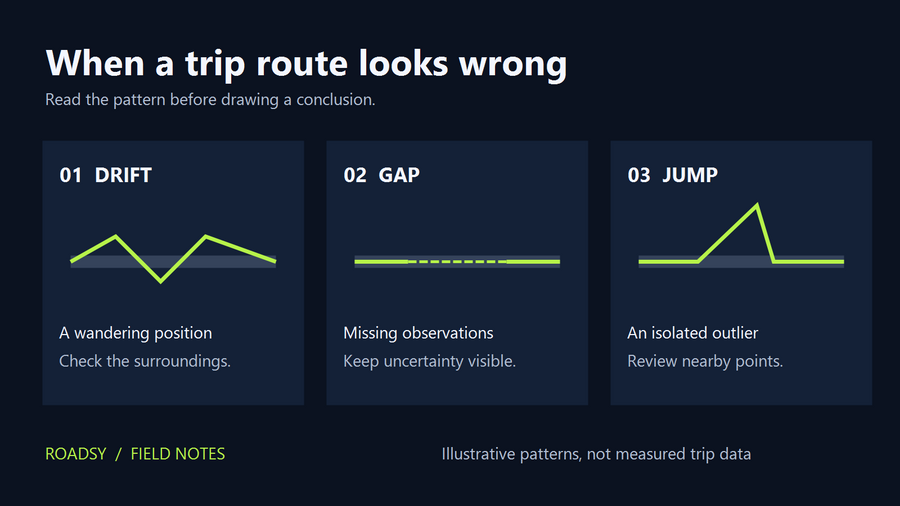 When a trip route looks wrong

Read the pattern before drawing a conclusion.

01 DRIFT

A wandering position

Check the surroundings.

02 GAP

Missing observations

Keep uncertainty visible.

03 JUMP

An isolated outlier

Review nearby points.

ROADSY / FIELD NOTES

Illustrative patterns, not measured trip data